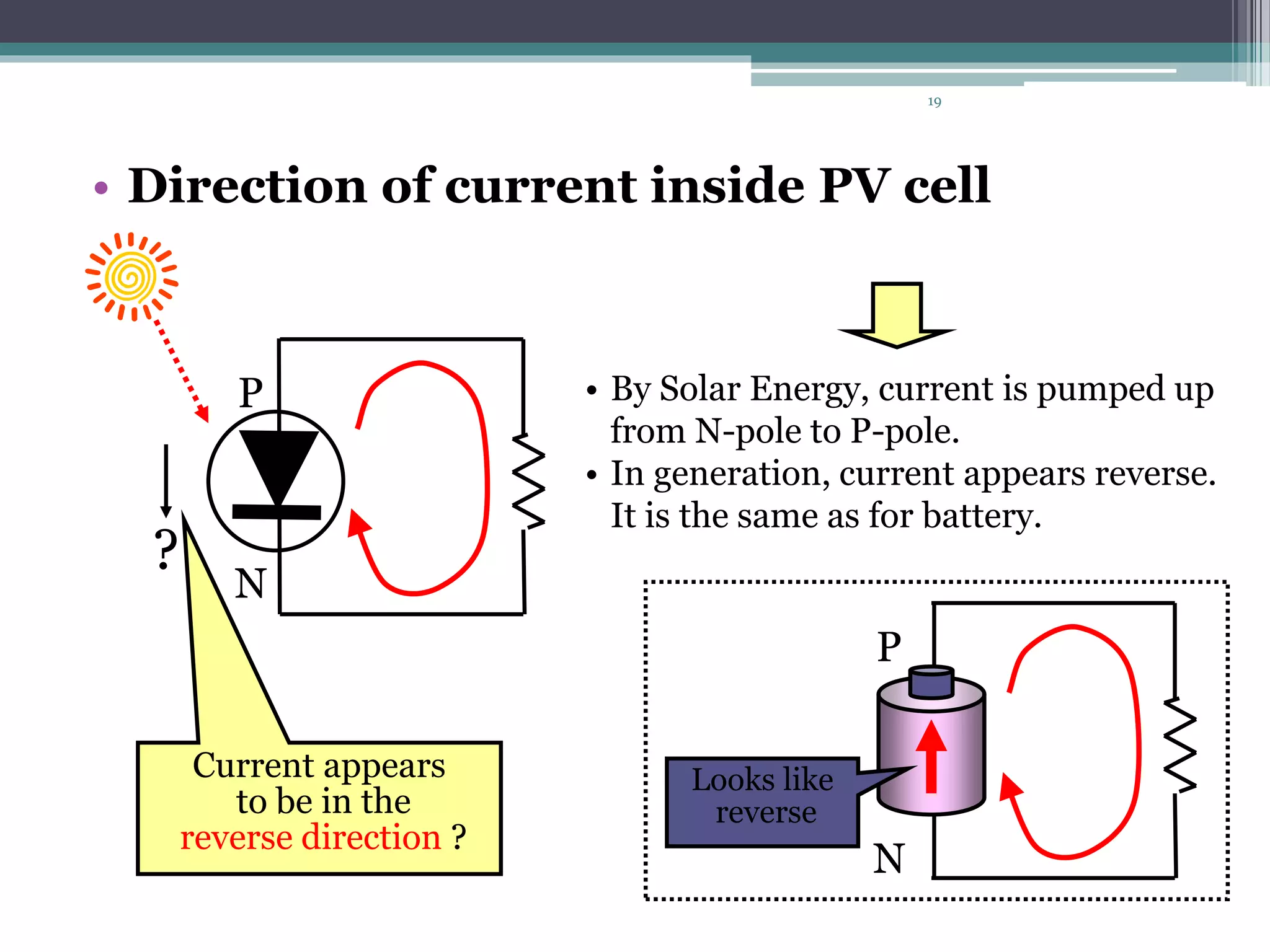 19

• Direction of current inside PV cell

P

?

N

Current appears to be in the reverse direction ?

• By Solar Energy, current is pumped up from N-pole to P-pole.
• In generation, current appears reverse. It is the same as for battery.

P

Looks like reverse

N